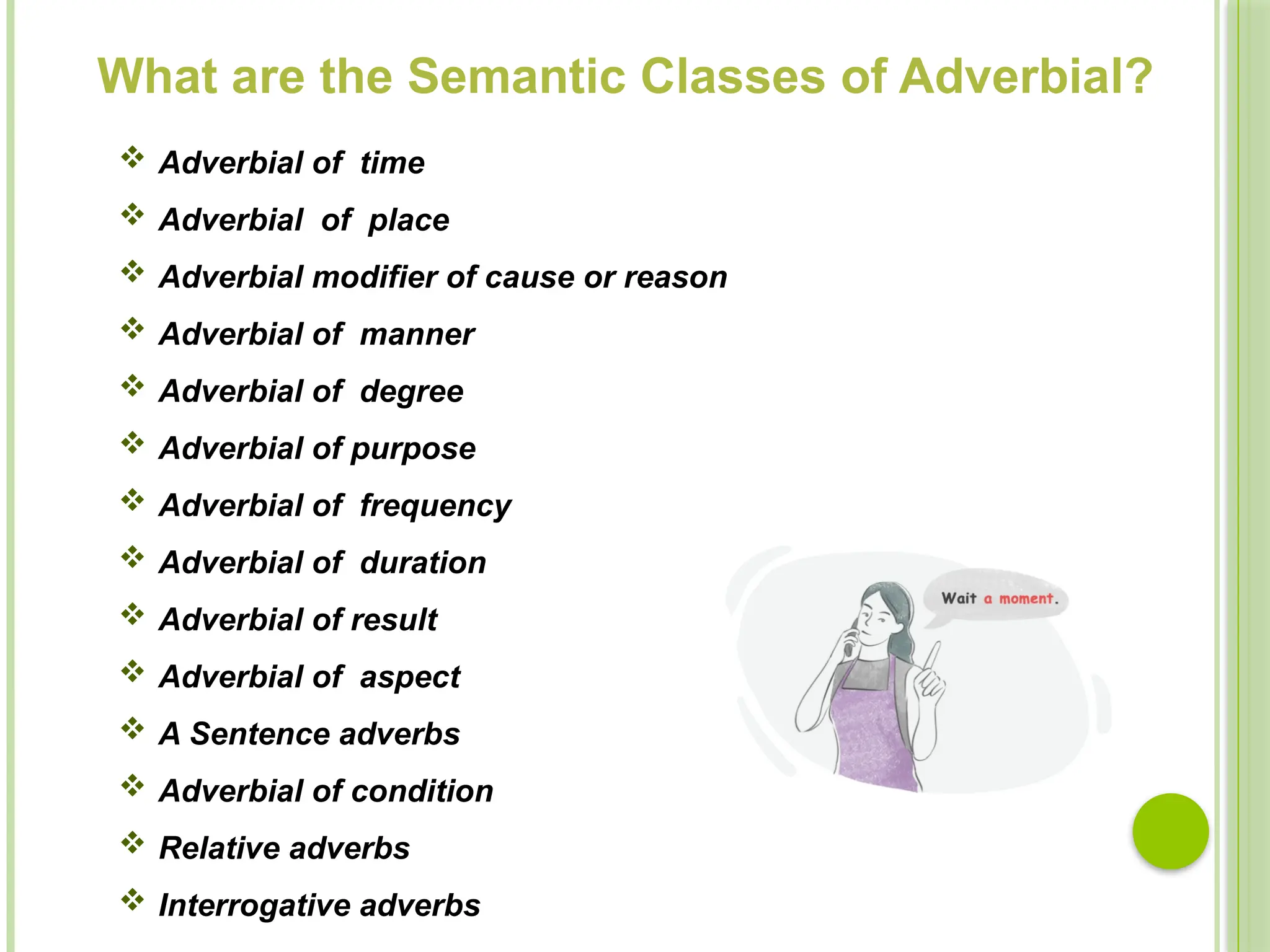 What are the Semantic Classes of Adverbial?

❖ Adverbial of time
❖ Adverbial of place
❖ Adverbial modifier of cause or reason
❖ Adverbial of manner
❖ Adverbial of degree
❖ Adverbial of purpose
❖ Adverbial of frequency
❖ Adverbial of duration
❖ Adverbial of result
❖ Adverbial of aspect
❖ A Sentence adverbs
❖ Adverbial of condition
❖ Relative adverbs
❖ Interrogative adverbs

Wait a moment.